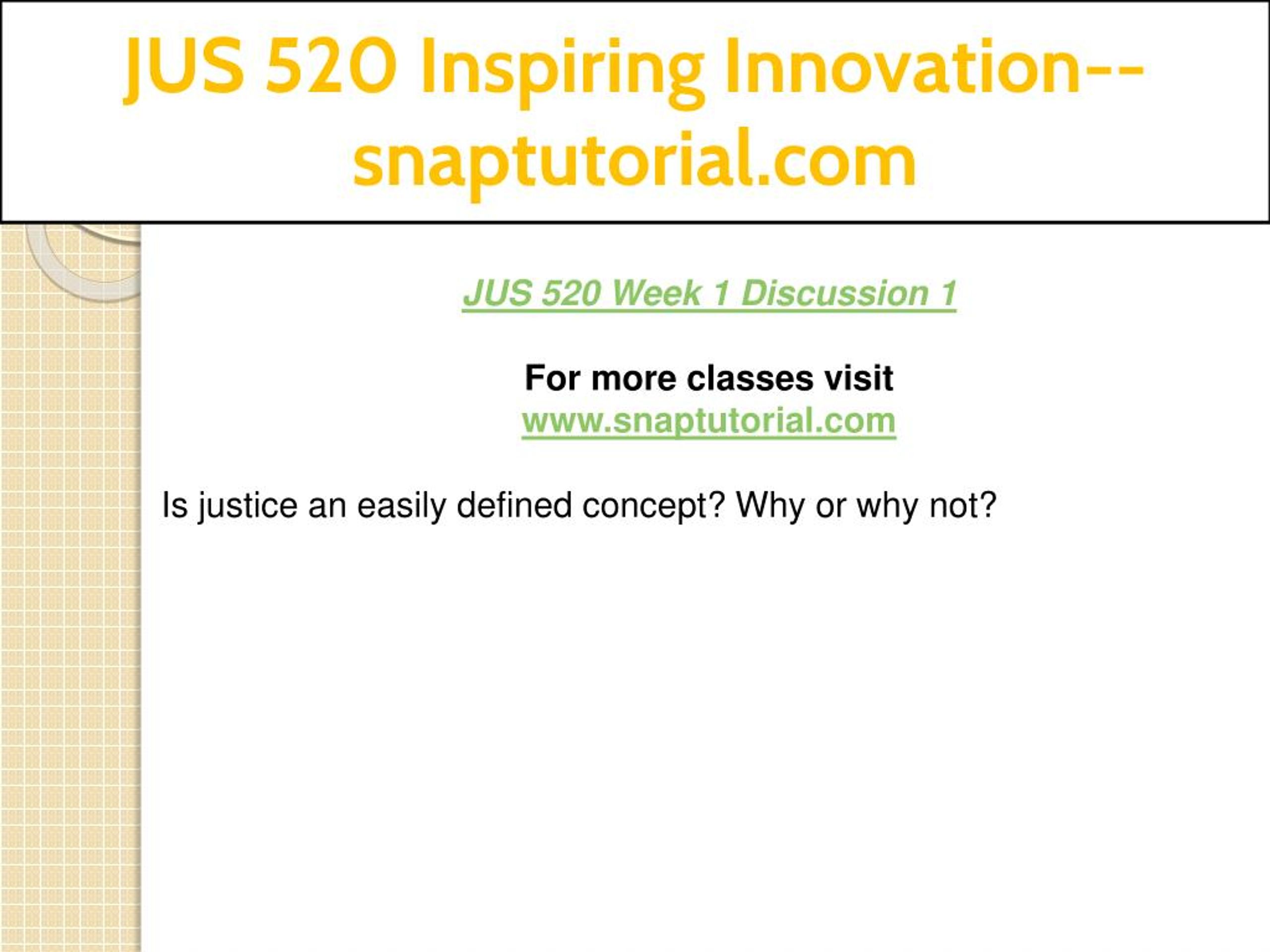 JUS 520 Inspiring Innovation--snaptutorial.com

JUS 520 Week 1 Discussion 1

For more classes visit
www.snaptutorial.com

Is justice an easily defined concept? Why or why not?